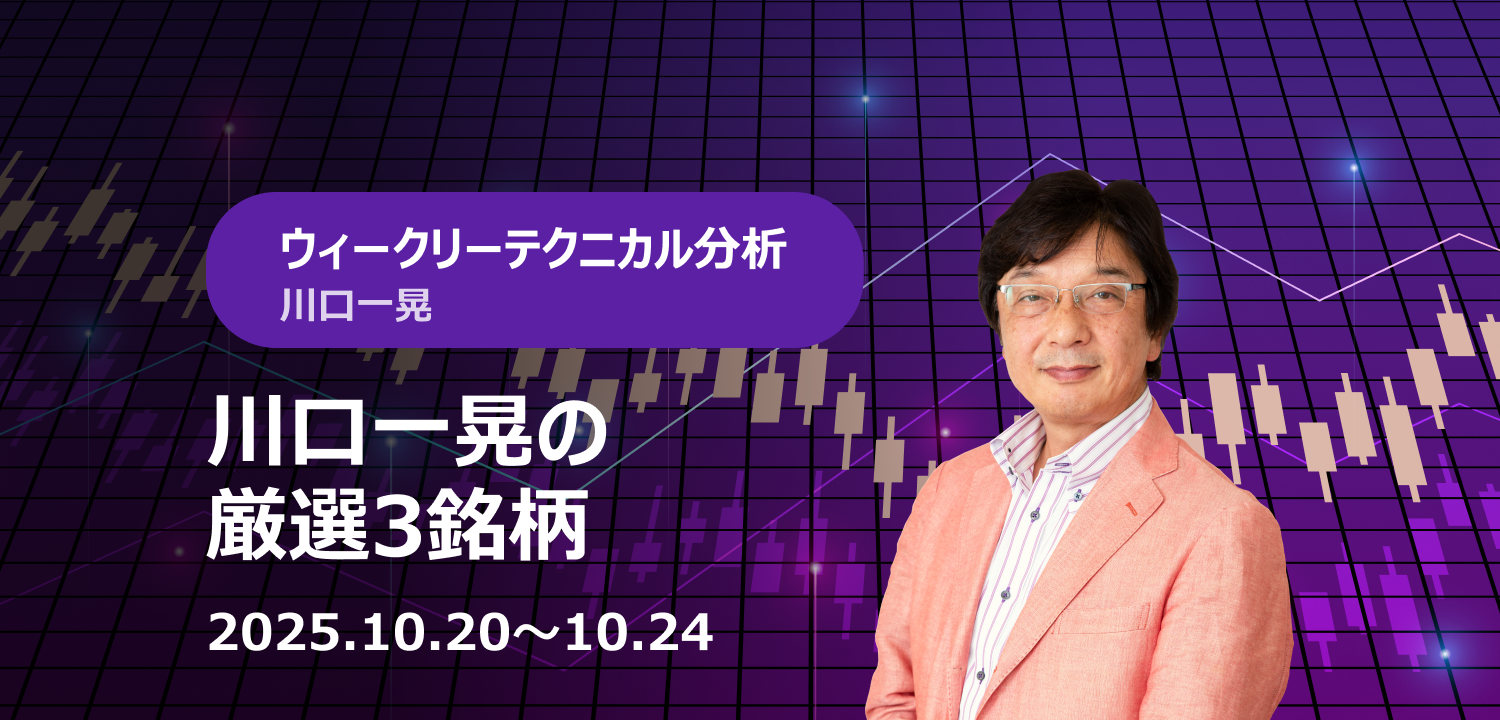 ウィークリーテクニカル分析
川口一晃

川口一晃の
厳選3銘柄

2025.10.20～10.24